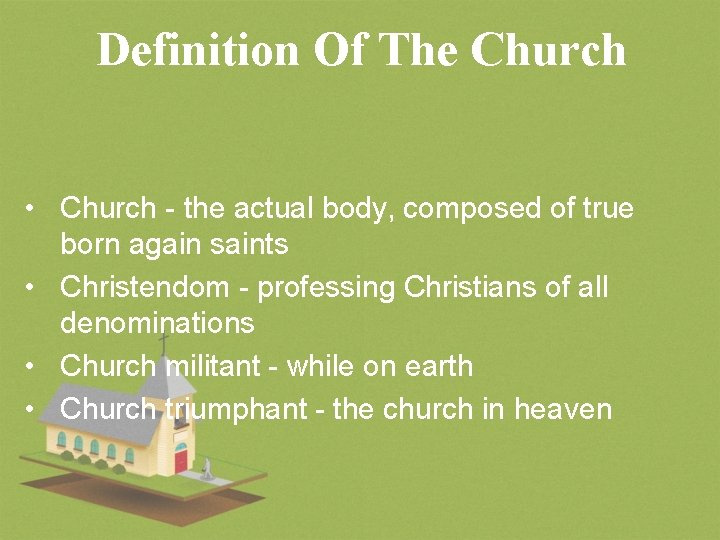 Definition Of The Church

• Church - the actual body, composed of true born again saints
• Christendom - professing Christians of all denominations
• Church militant - while on earth
• Church triumphant - the church in heaven